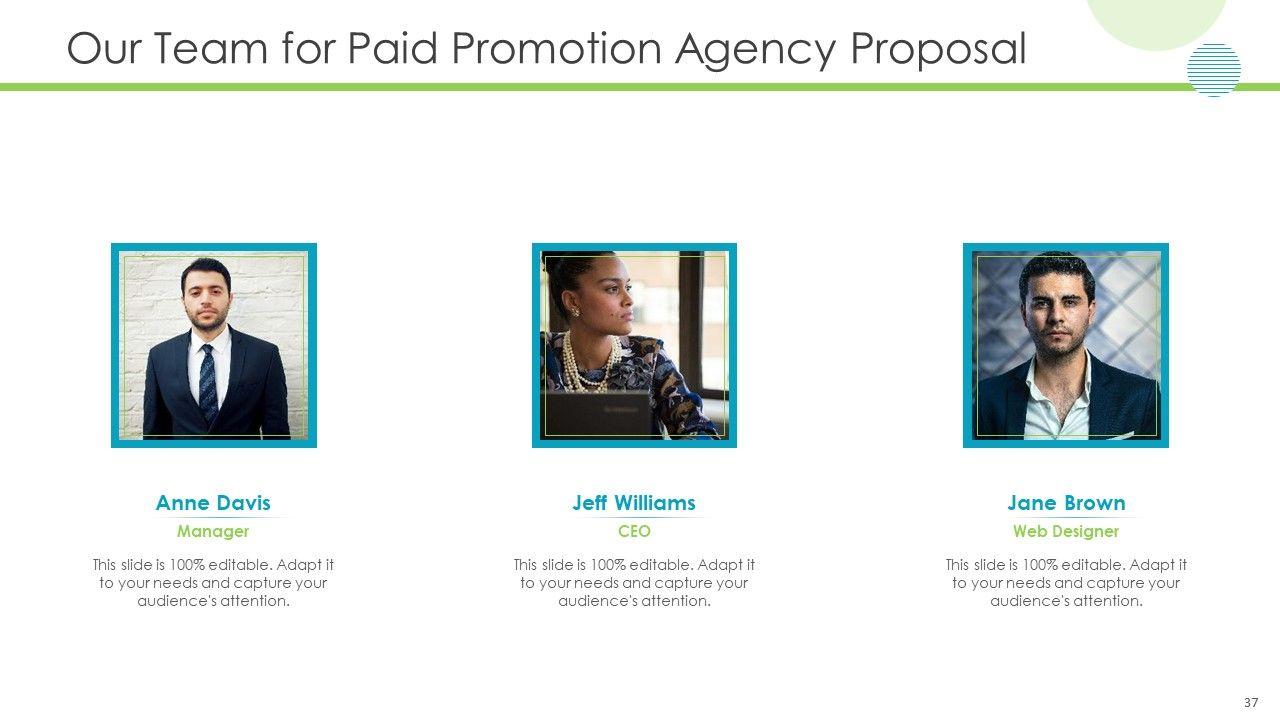 Our Team for Paid Promotion Agency Proposal

Anne Davis
Manager
This slide is 100% editable. Adapt it to your needs and capture your audience's attention.

Jeff Williams
CEO
This slide is 100% editable. Adapt it to your needs and capture your audience's attention.

Jane Brown
Web Designer
This slide is 100% editable. Adapt it to your needs and capture your audience's attention.

37